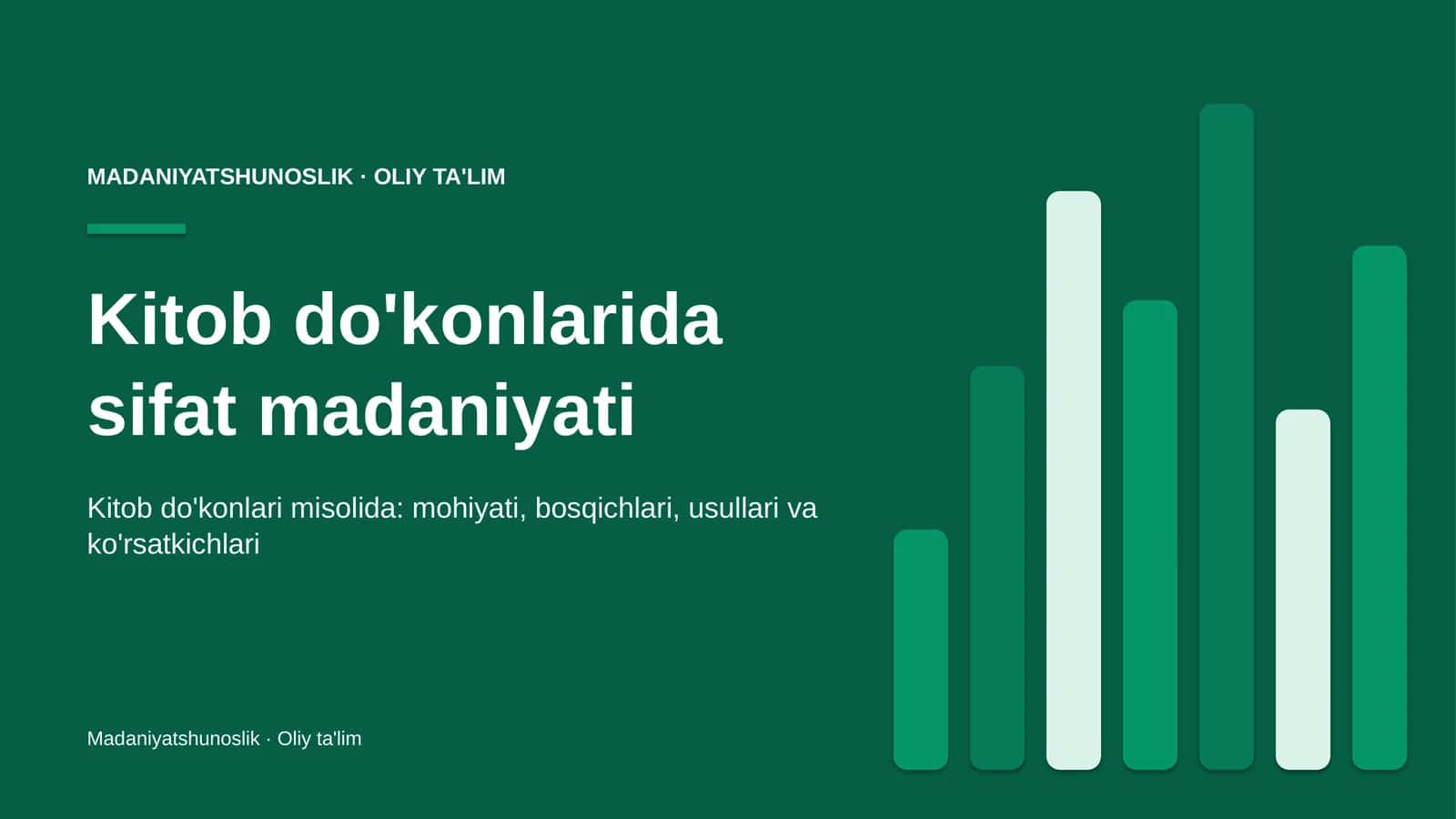 MADANIYATSHUNOSLIK · OLIY TA'LIM

Kitob do'konlarida sifat madaniyati

Kitob do'konlari misolida: mohiyati, bosqichlari, usullari va ko'rsatkichlari

Madaniyatshunoslik · Oliy ta'lim